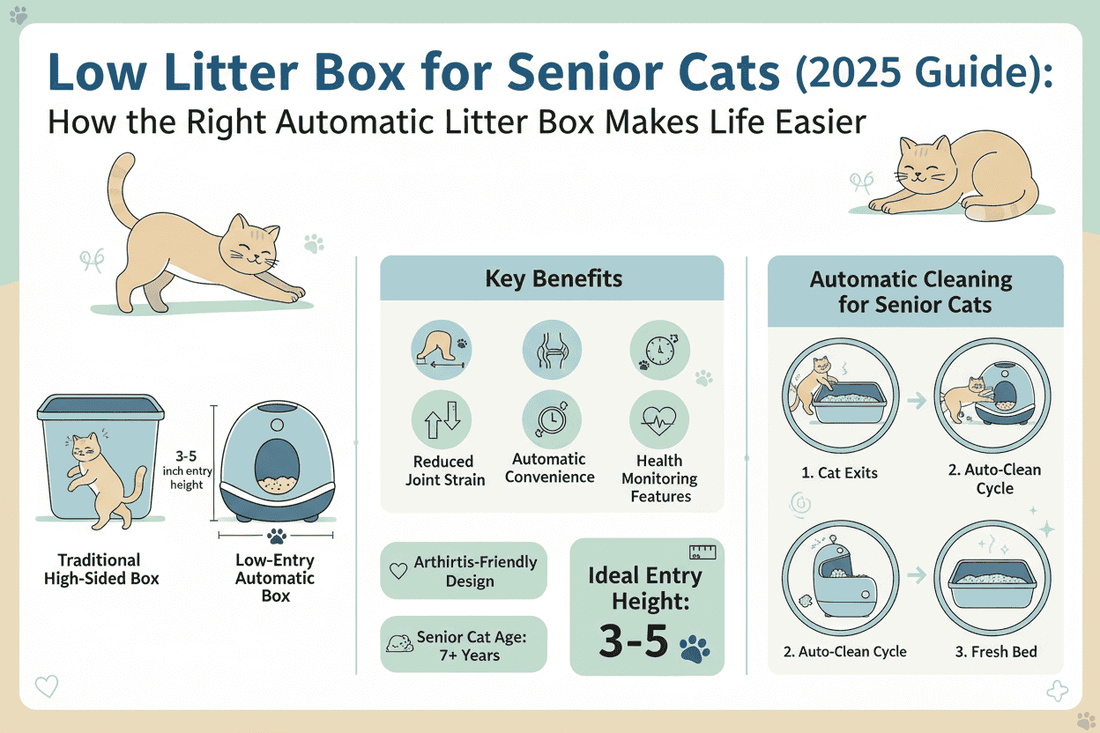 Low Litter Box for Senior Cats (2025 Guide):
How the Right Automatic Litter Box Makes Life Easier

3-5
inch entry height

Traditional High-Sided Box

Low-Entry Automatic Box

Key Benefits

Reduced Joint Strain

Automatic Convenience

Health Monitoring Features

Arthirtis-Friendly Design

Senior Cat Age: 7+ Years

Ideal Entry Height:
3-5

Automatic Cleaning for Senior Cats

1. Cat Exits

2. Auto-Clean Cycle

2. Auto-Clean Cycle

3. Fresh Bed